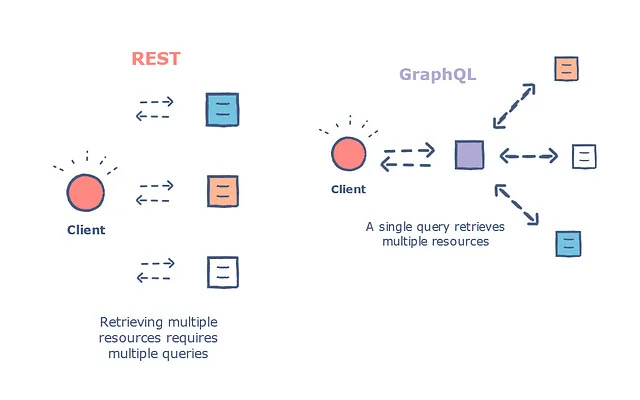 REST

Client

Retrieving multiple resources requires multiple queries

GraphQL

Client

A single query retrieves multiple resources